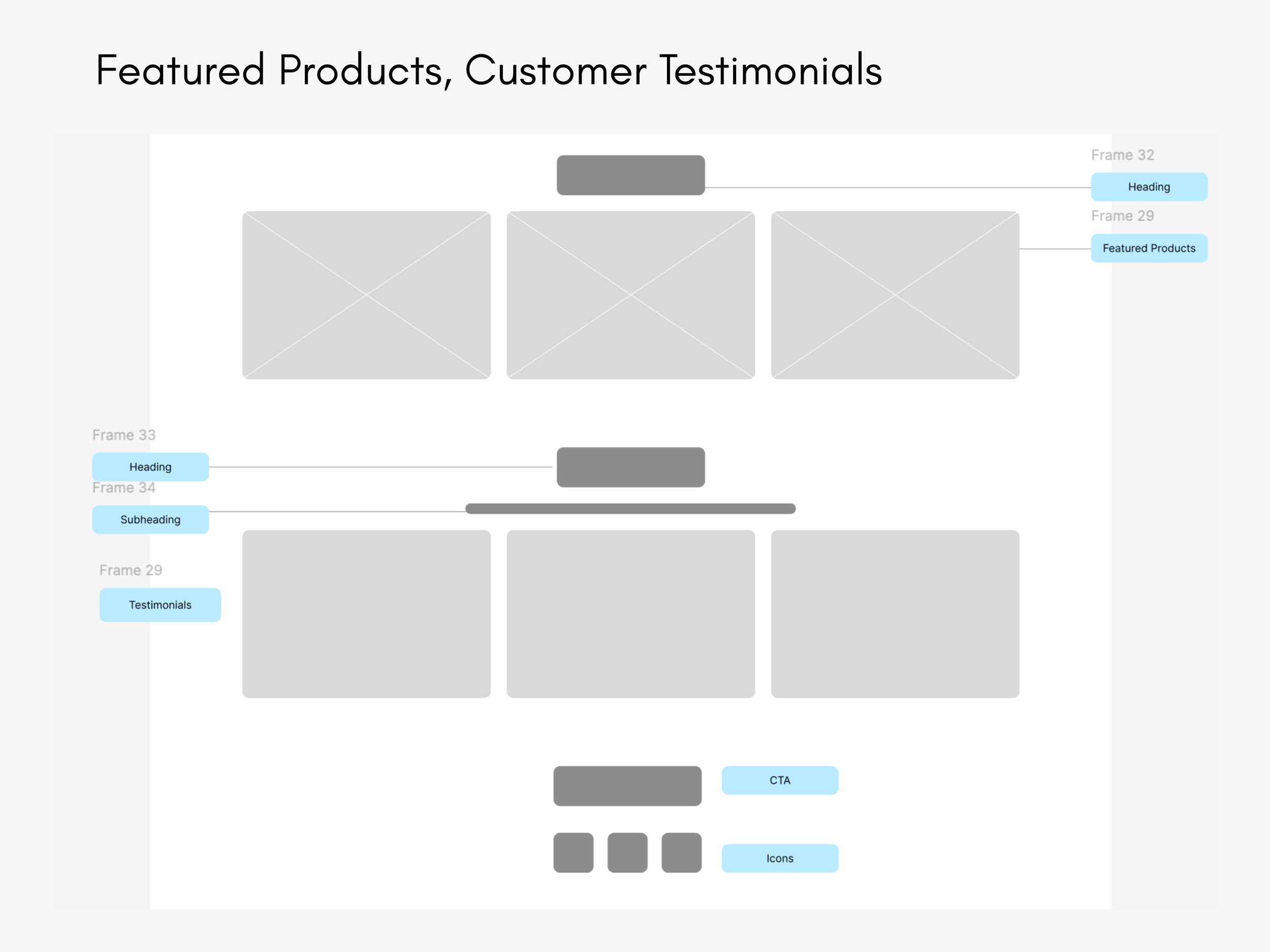 Featured Products, Customer Testimonials

Frame 32
Heading
Frame 29
Featured Products

Frame 33
Heading
Frame 34
Subheading
Frame 29
Testimonials

CTA
Icons